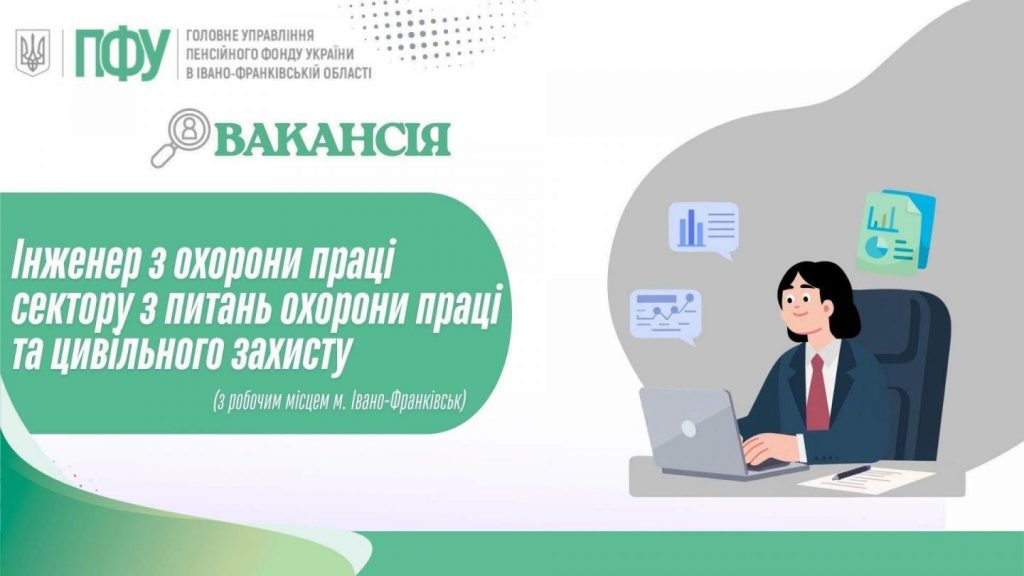 ПФУ ГОЛОВНЕ УПРАВЛІННЯ ПЕНСІЙНОГО ФОНДУ УКРАЇНИ В ІВАНО-ФРАНКІВСЬКІЙ ОБЛАСТІ

ВАКАНСІЯ

Інженер з охорони праці сектору з питань охорони праці та цивільного захисту

(з робочим місцем м. Івано-Франківськ)